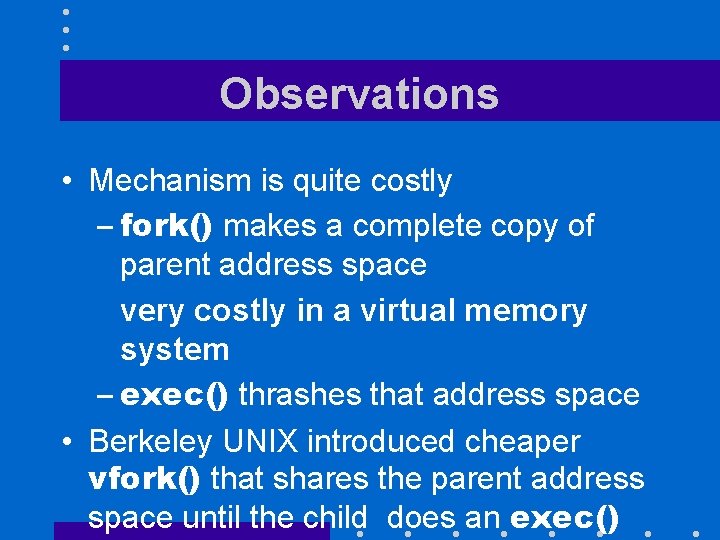 Observations

• Mechanism is quite costly
– fork() makes a complete copy of parent address space
very costly in a virtual memory system
– exec() thrashes that address space
• Berkeley UNIX introduced cheaper vfork() that shares the parent address space until the child does an exec()